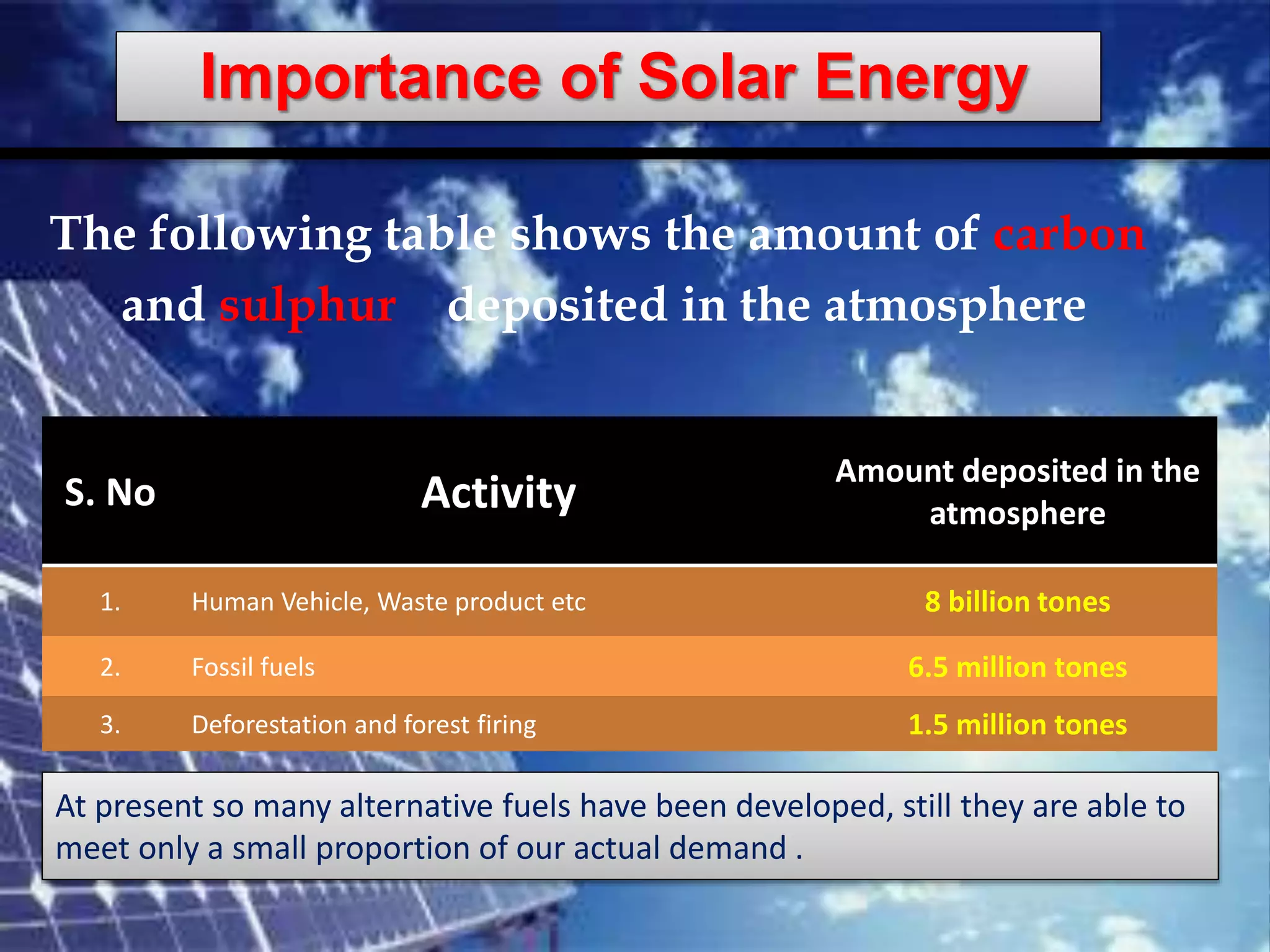 Importance of Solar Energy

The following table shows the amount of carbon and sulphur deposited in the atmosphere

| S. No | Activity | Amount deposited in the atmosphere |
|---|---|---|
| 1. | Human Vehicle, Waste product etc | 8 billion tones |
| 2. | Fossil fuels | 6.5 million tones |
| 3. | Deforestation and forest firing | 1.5 million tones |

At present so many alternative fuels have been developed, still they are able to meet only a small proportion of our actual demand .